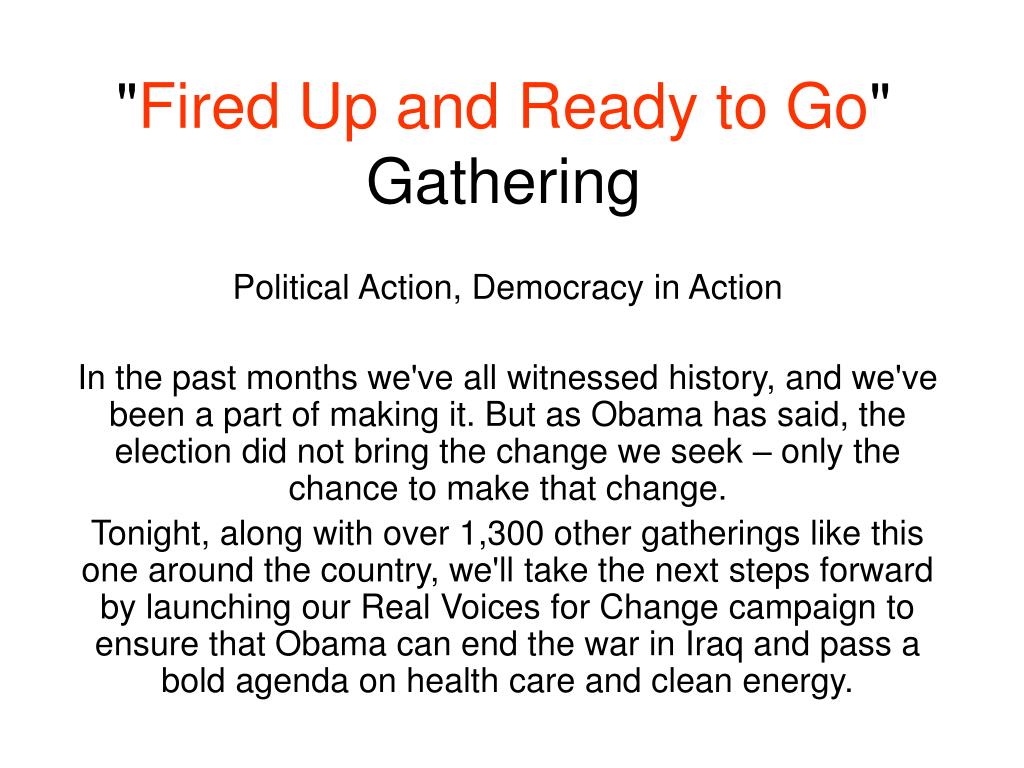 "Fired Up and Ready to Go" Gathering

Political Action, Democracy in Action

In the past months we've all witnessed history, and we've been a part of making it. But as Obama has said, the election did not bring the change we seek – only the chance to make that change.

Tonight, along with over 1,300 other gatherings like this one around the country, we'll take the next steps forward by launching our Real Voices for Change campaign to ensure that Obama can end the war in Iraq and pass a bold agenda on health care and clean energy.